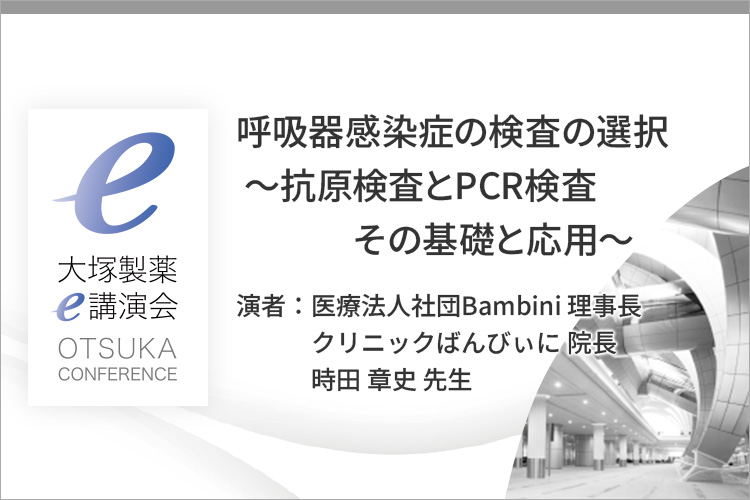 e
大塚製薬
e講演会
OTSUKA
CONFERENCE

呼吸器感染症の検査の選択
～抗原検査とPCR検査
その基礎と応用～

演者：医療法人社団Bambini 理事長
クリニックばんびぃに 院長
時田 章史 先生